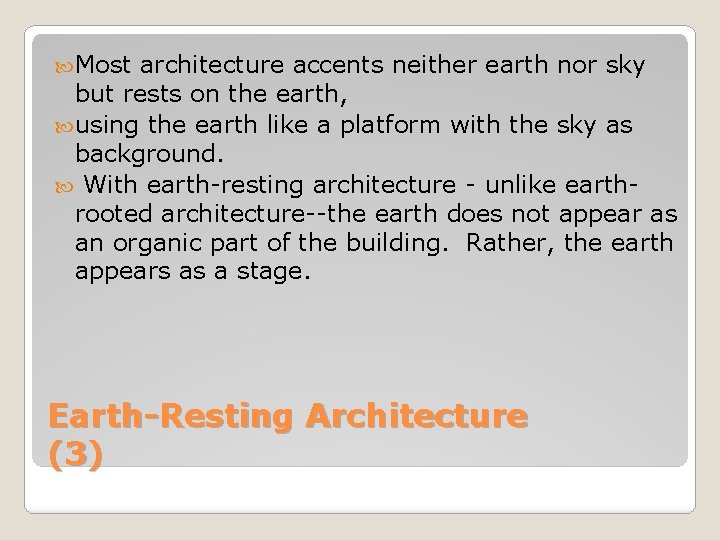 Most architecture accents neither earth nor sky but rests on the earth,

using the earth like a platform with the sky as background.

With earth-resting architecture - unlike earth-rooted architecture--the earth does not appear as an organic part of the building. Rather, the earth appears as a stage.

Earth-Resting Architecture (3)